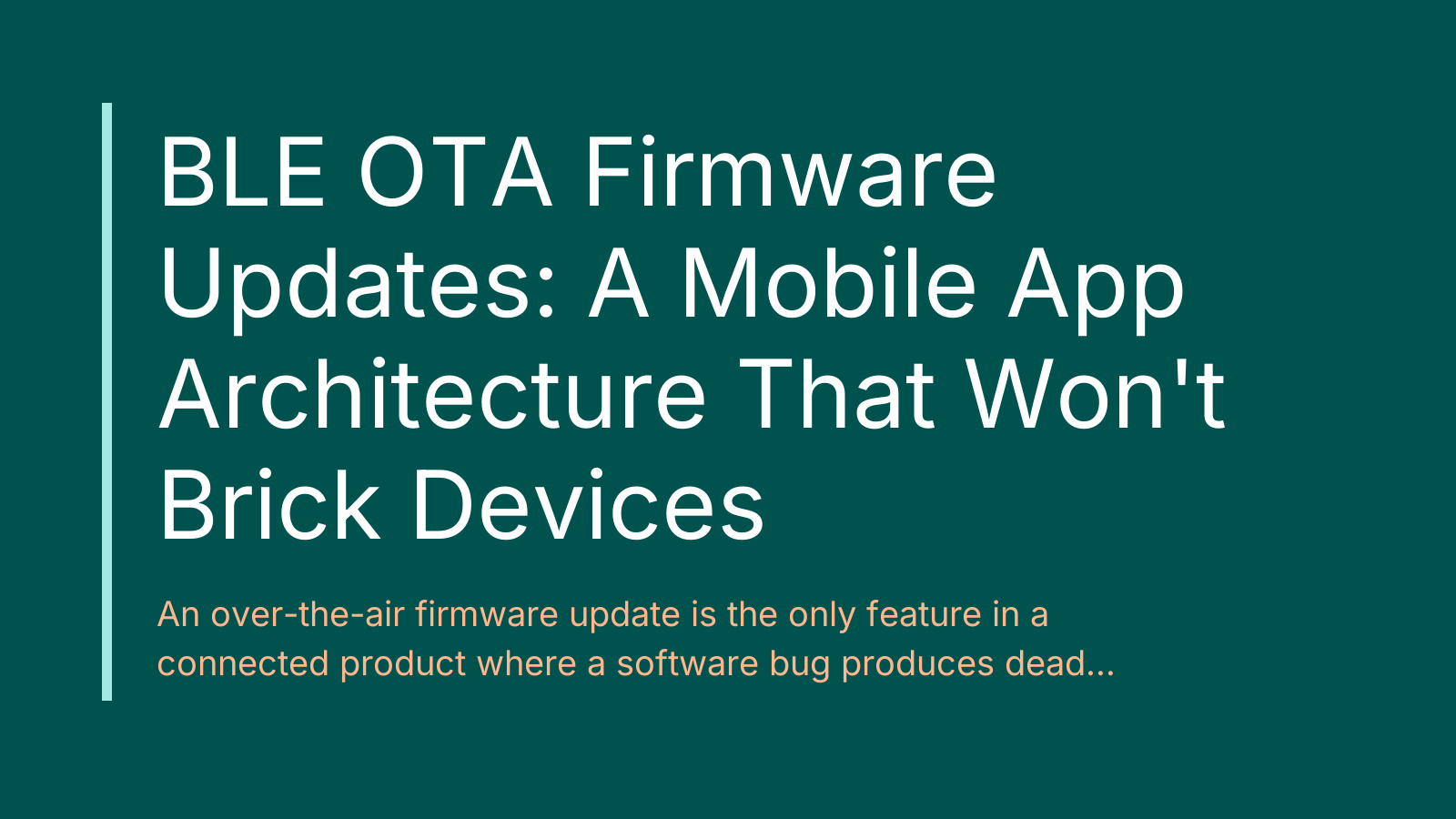 BLE OTA Firmware Updates: A Mobile App Architecture That Won't Brick Devices

An over-the-air firmware update is the only feature in a connected product where a software bug produces dead...